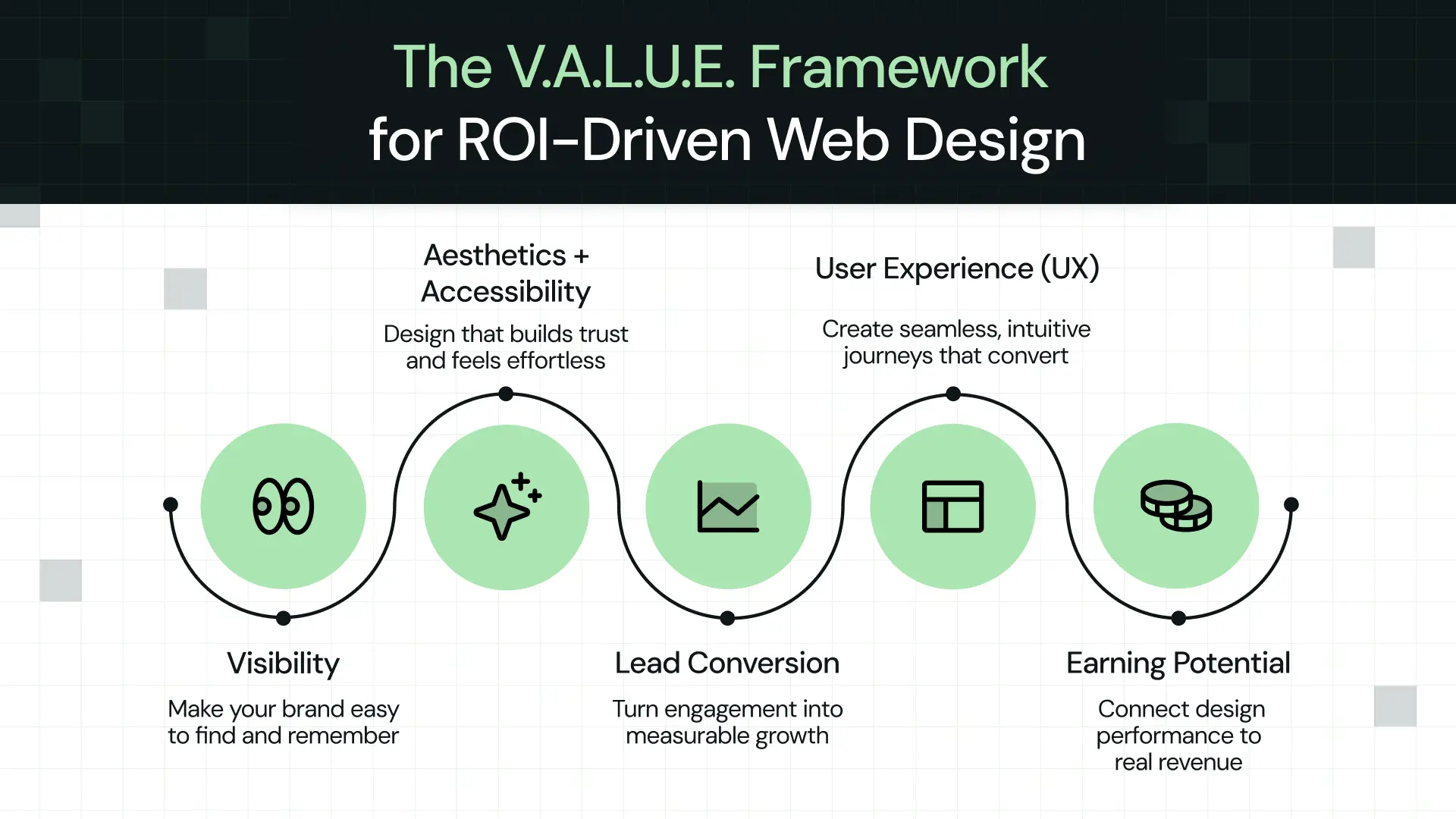 The V.A.L.U.E. Framework
for ROI-Driven Web Design

Aesthetics + Accessibility

Design that builds trust and feels effortless

User Experience (UX)

Create seamless, intuitive journeys that convert

Visibility

Make your brand easy to find and remember

Lead Conversion

Turn engagement into measurable growth

Earning Potential

Connect design performance to real revenue